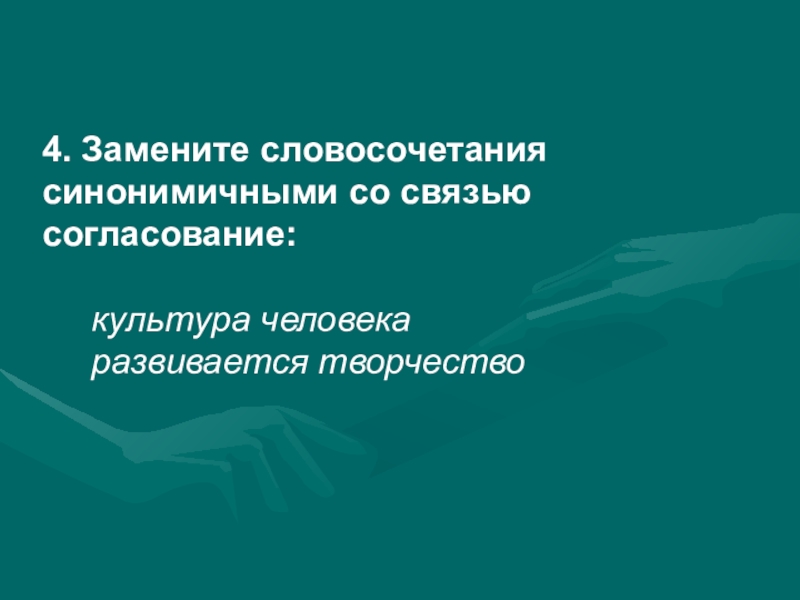 4. Замените словосочетания синонимичными со связью согласование:

культура человека
развивается творчество